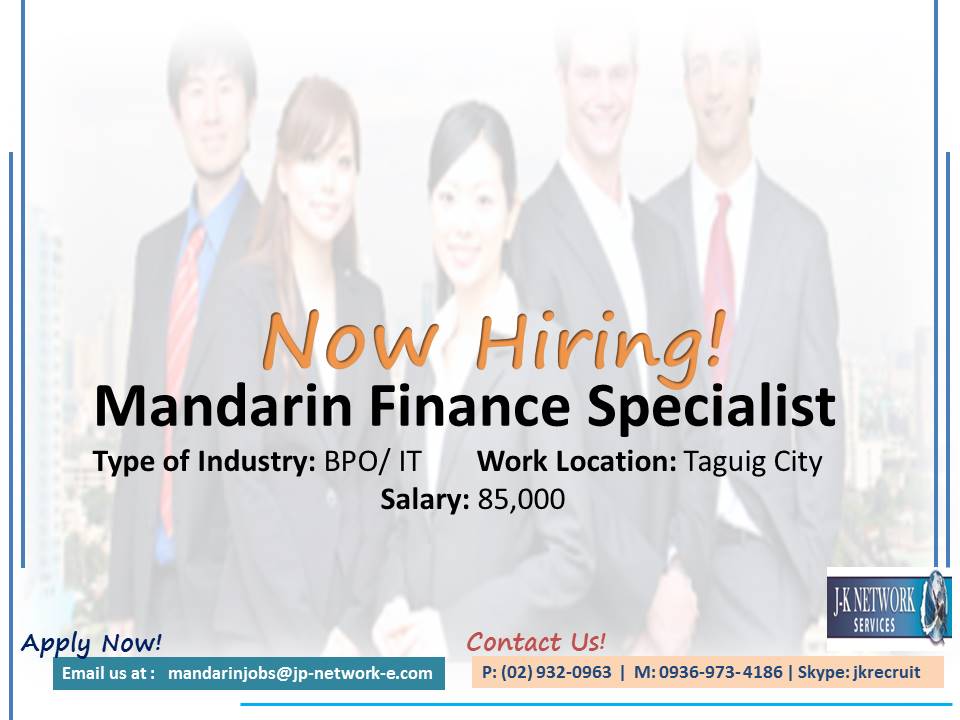 Now Hiring!
Mandarin Finance Specialist
Type of Industry: BPO/ IT Work Location: Taguig City
Salary: 85,000

J-K NETWORK SERVICES

Apply Now!
Email us at : mandarinjobs@jp-network-e.com

Contact Us!
P: (02) 932-0963 | M: 0936-973-4186 | Skype: jkrecruit